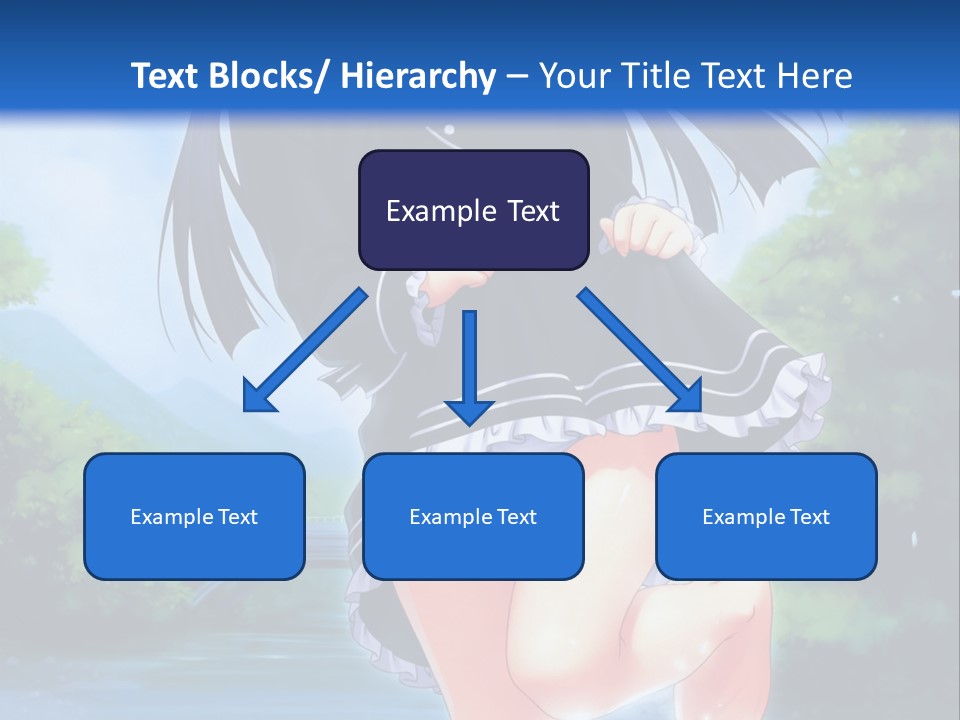 Text Blocks/ Hierarchy – Your Title Text Here

Example Text

Example Text

Example Text

Example Text